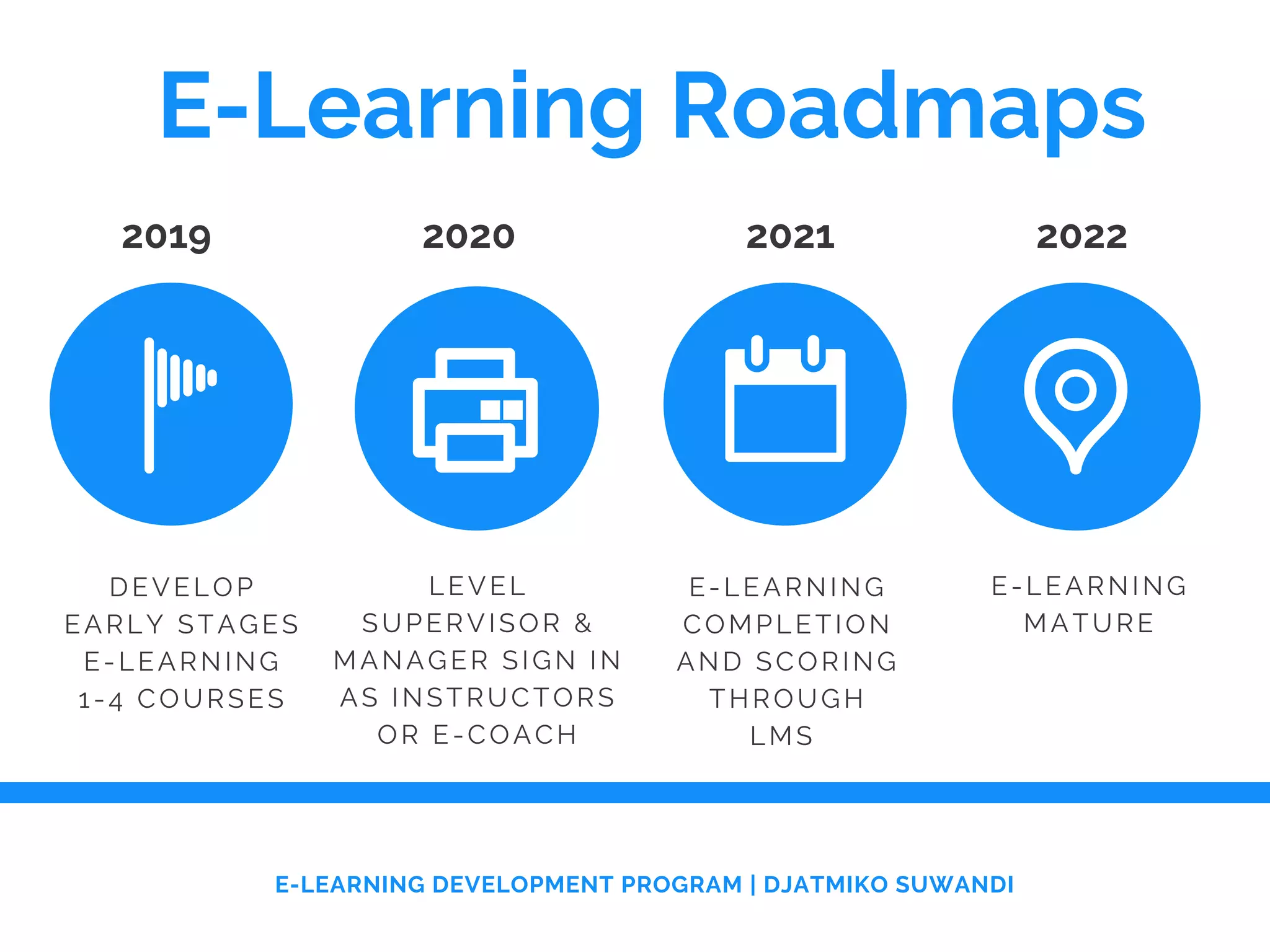 E-Learning Roadmaps

2019

DEVELOP EARLY STAGES E-LEARNING 1-4 COURSES

2020

LEVEL SUPERVISOR & MANAGER SIGN IN AS INSTRUCTORS OR E-COACH

2021

E-LEARNING COMPLETION AND SCORING THROUGH LMS

2022

E-LEARNING MATURE

E-LEARNING DEVELOPMENT PROGRAM | DJATMIKO SUWANDI